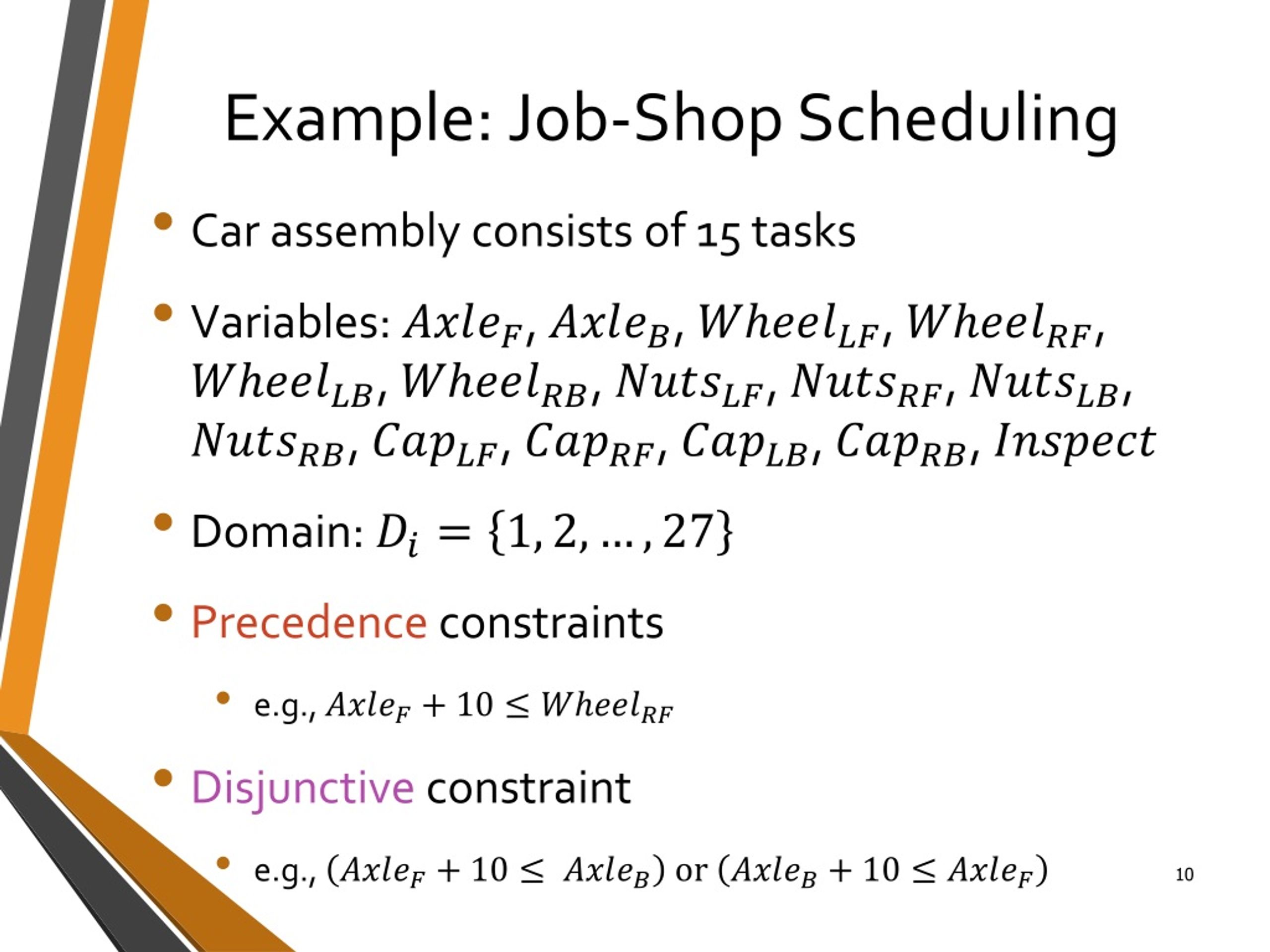 Example: Job-Shop Scheduling

• Car assembly consists of 15 tasks

• Variables: $Axle_F$, $Axle_B$, $Wheel_{LF}$, $Wheel_{RF}$, $Wheel_{LB}$, $Wheel_{RB}$, $Nuts_{LF}$, $Nuts_{RF}$, $Nuts_{LB}$, $Nuts_{RB}$, $Cap_{LF}$, $Cap_{RF}$, $Cap_{LB}$, $Cap_{RB}$, $Inspect$

• Domain: $D_i = \{1, 2, \dots, 27\}$

• Precedence constraints

  • e.g., $Axle_F + 10 \leq Wheel_{RF}$

• Disjunctive constraint

  • e.g., $(Axle_F + 10 \leq Axle_B)$ or $(Axle_B + 10 \leq Axle_F)$

10